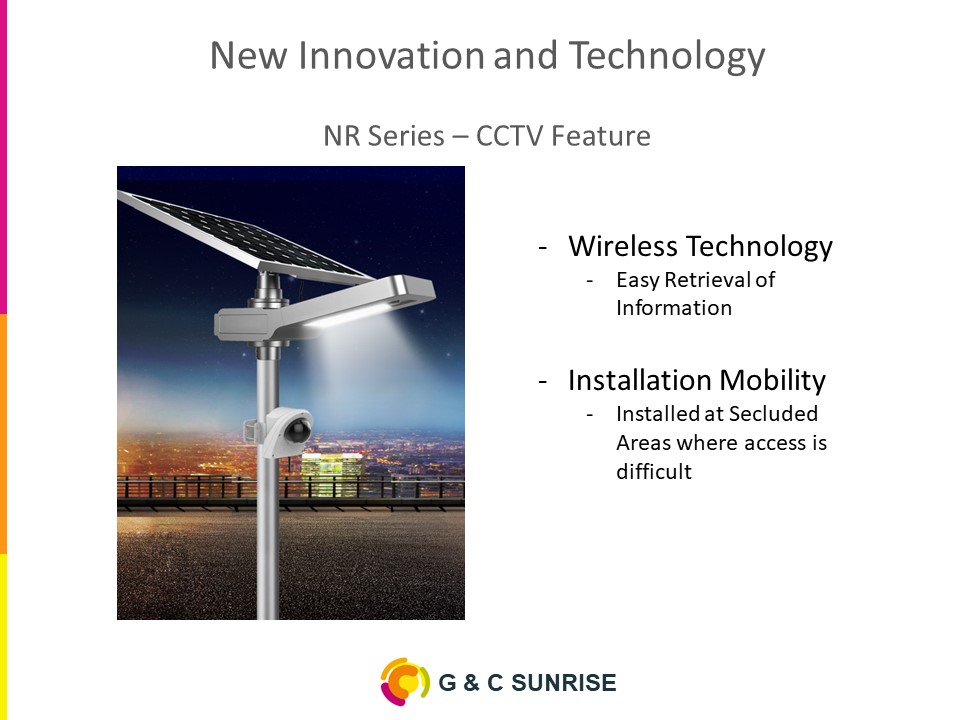 New Innovation and Technology

NR Series – CCTV Feature

- Wireless Technology
  - Easy Retrieval of Information

- Installation Mobility
  - Installed at Secluded Areas where access is difficult

G & C SUNRISE